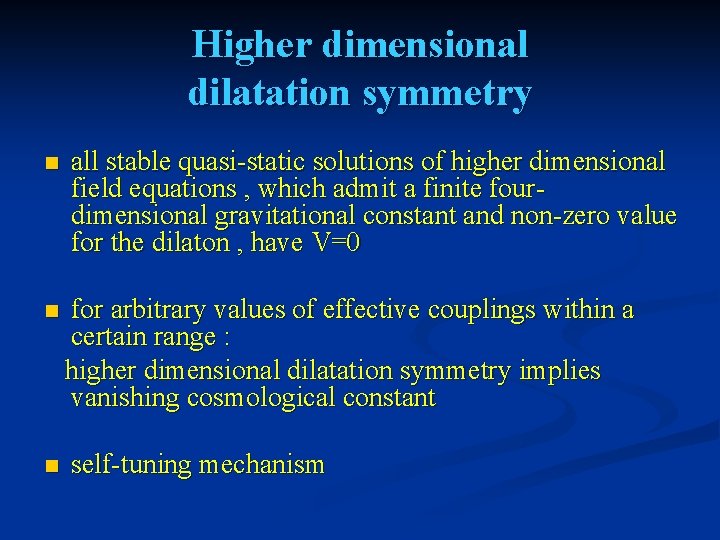 Higher dimensional dilatation symmetry

■ all stable quasi-static solutions of higher dimensional field equations , which admit a finite four-dimensional gravitational constant and non-zero value for the dilaton , have V=0

■ for arbitrary values of effective couplings within a certain range :
higher dimensional dilatation symmetry implies vanishing cosmological constant

■ self-tuning mechanism